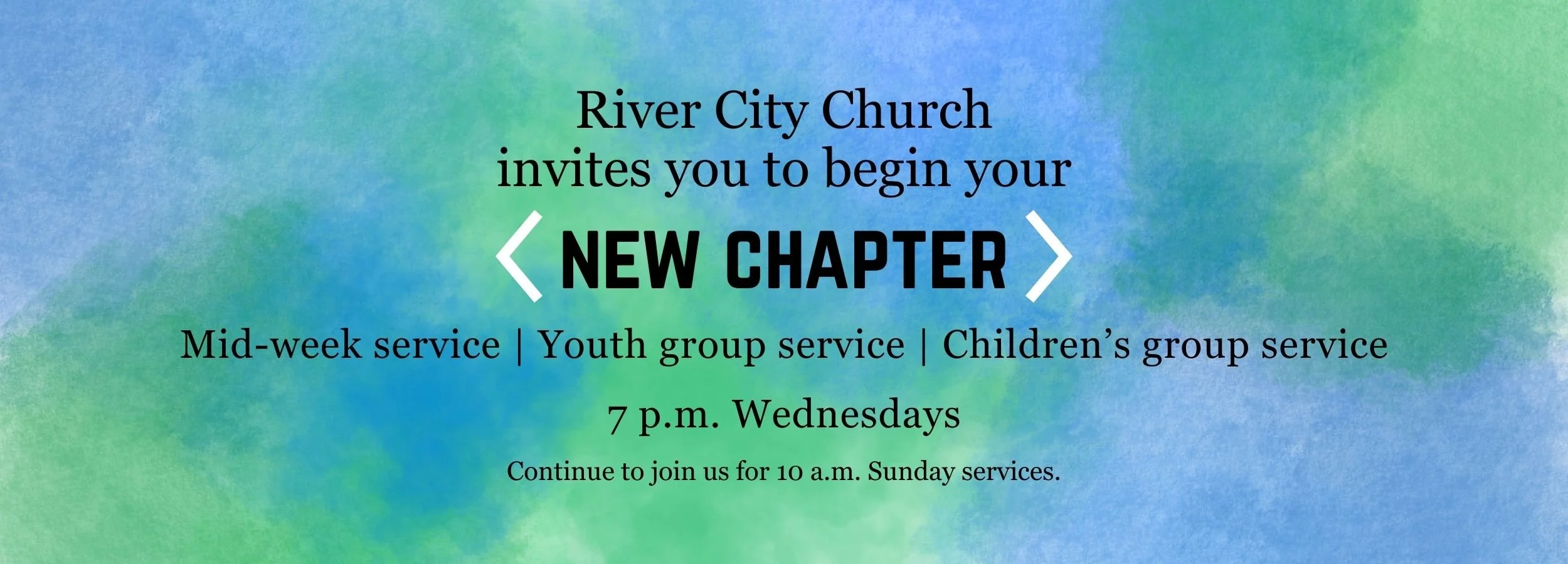 River City Church
invites you to begin your

NEW CHAPTER

Mid-week service | Youth group service | Children's group service

7 p.m. Wednesdays

Continue to join us for 10 a.m. Sunday services.